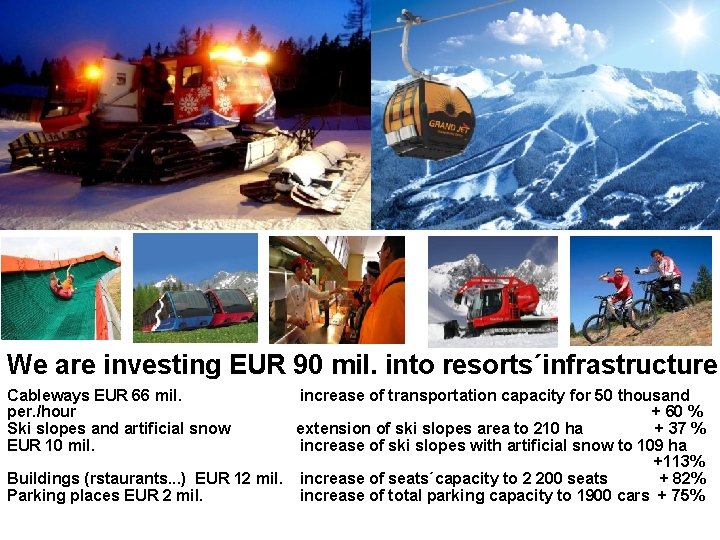 GRAND JET

We are investing EUR 90 mil. into resorts´infrastructure

Cableways EUR 66 mil. increase of transportation capacity for 50 thousand per./hour + 60 %
Ski slopes and artificial snow extension of ski slopes area to 210 ha + 37 %
EUR 10 mil. increase of ski slopes with artificial snow to 109 ha +113%
Buildings (rstaurants...) EUR 12 mil. increase of seats´capacity to 2 200 seats + 82%
Parking places EUR 2 mil. increase of total parking capacity to 1900 cars + 75%